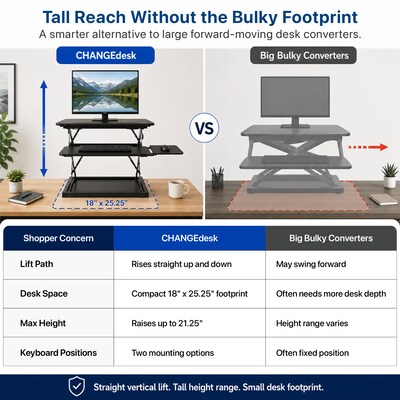 Tall Reach Without the Bulky Footprint
A smarter alternative to large forward-moving desk converters.

CHANGEdesk

VS

Big Bulky Converters

18" x 25.25"

| Shopper Concern | CHANGEdesk | Big Bulky Converters |
|---|---|---|
| Lift Path | Rises straight up and down | May swing forward |
| Desk Space | Compact 18" x 25.25" footprint | Often needs more desk depth |
| Max Height | Raises up to 21.25" | Height range varies |
| Keyboard Positions | Two mounting options | Often fixed position |

Straight vertical lift. Tall height range. Small desk footprint.